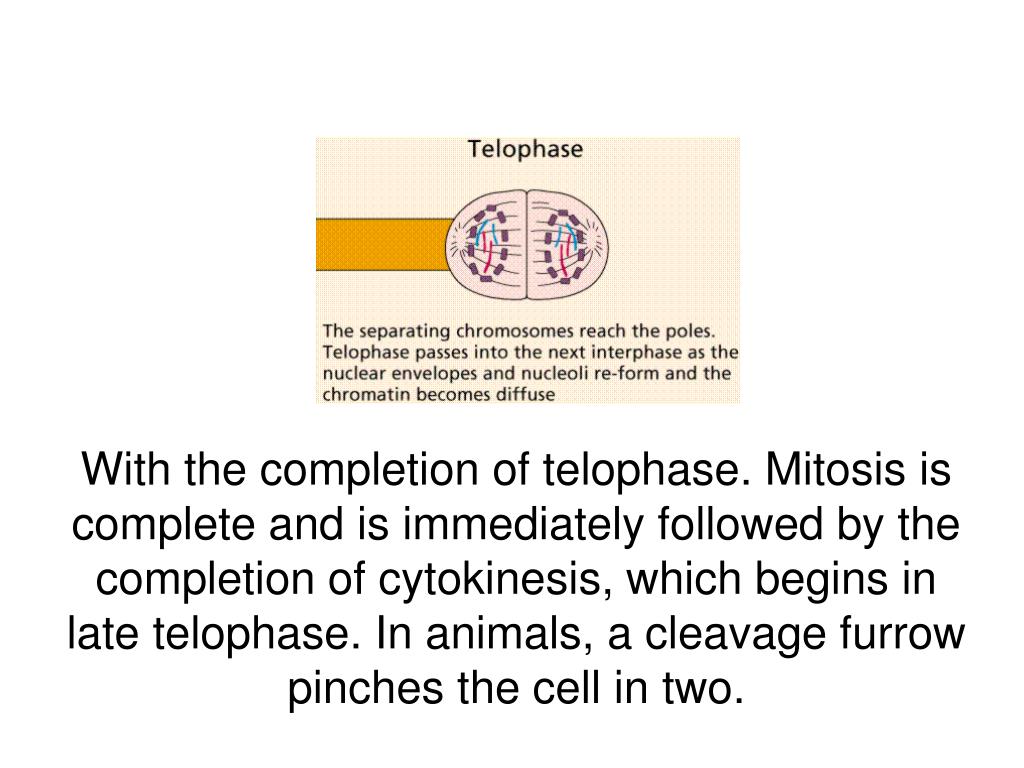 Telophase

The separating chromosomes reach the poles. Telophase passes into the next interphase as the nuclear envelopes and nucleoli re-form and the chromatin becomes diffuse

With the completion of telophase. Mitosis is complete and is immediately followed by the completion of cytokinesis, which begins in late telophase. In animals, a cleavage furrow pinches the cell in two.